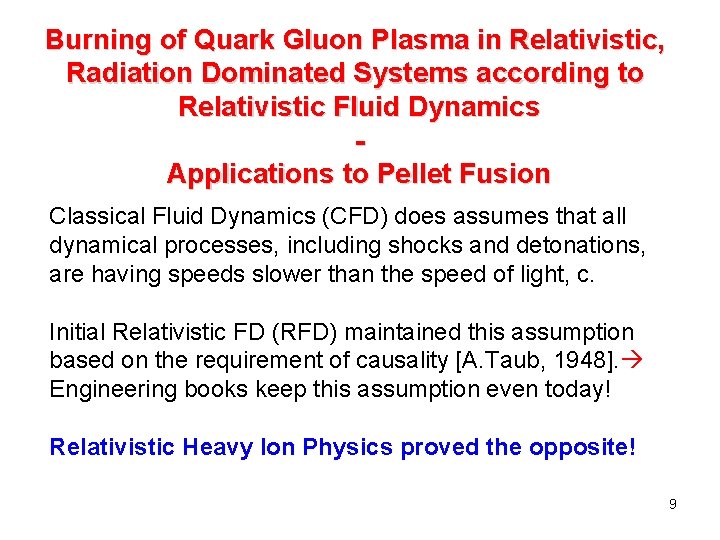 Burning of Quark Gluon Plasma in Relativistic, Radiation Dominated Systems according to Relativistic Fluid Dynamics
-
Applications to Pellet Fusion

Classical Fluid Dynamics (CFD) does assumes that all dynamical processes, including shocks and detonations, are having speeds slower than the speed of light, c.

Initial Relativistic FD (RFD) maintained this assumption based on the requirement of causality [A.Taub, 1948].→ Engineering books keep this assumption even today!

Relativistic Heavy Ion Physics proved the opposite!

9